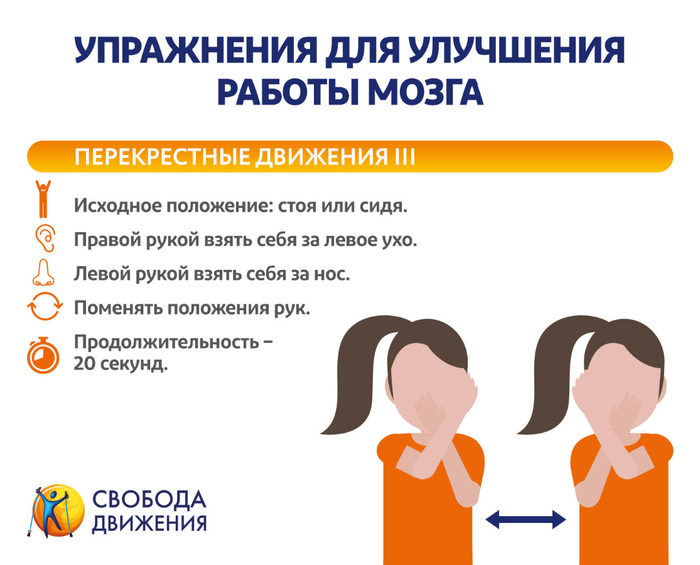 УПРАЖНЕНИЯ ДЛЯ УЛУЧШЕНИЯ РАБОТЫ МОЗГА

ПЕРЕКРЕСТНЫЕ ДВИЖЕНИЯ III

Исходное положение: стоя или сидя.

Правой рукой взять себя за левое ухо.

Левой рукой взять себя за нос.

Поменять положения рук.

Продолжительность – 20 секунд.

СВОБОДА ДВИЖЕНИЯ